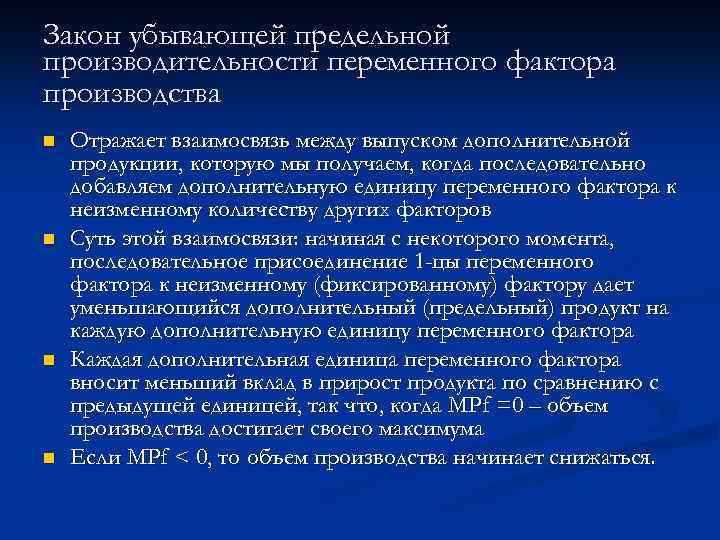 Закон убывающей предельной производительности переменного фактора производства

Отражает взаимосвязь между выпуском дополнительной продукции, которую мы получаем, когда последовательно добавляем дополнительную единицу переменного фактора к неизменному количеству других факторов

Суть этой взаимосвязи: начиная с некоторого момента, последовательное присоединение 1-цы переменного фактора к неизменному (фиксированному) фактору дает уменьшающийся дополнительный (предельный) продукт на каждую дополнительную единицу переменного фактора

Каждая дополнительная единица переменного фактора вносит меньший вклад в прирост продукта по сравнению с предыдущей единицей, так что, когда MPf =0 – объем производства достигает своего максимума

Если MPf < 0, то объем производства начинает снижаться.